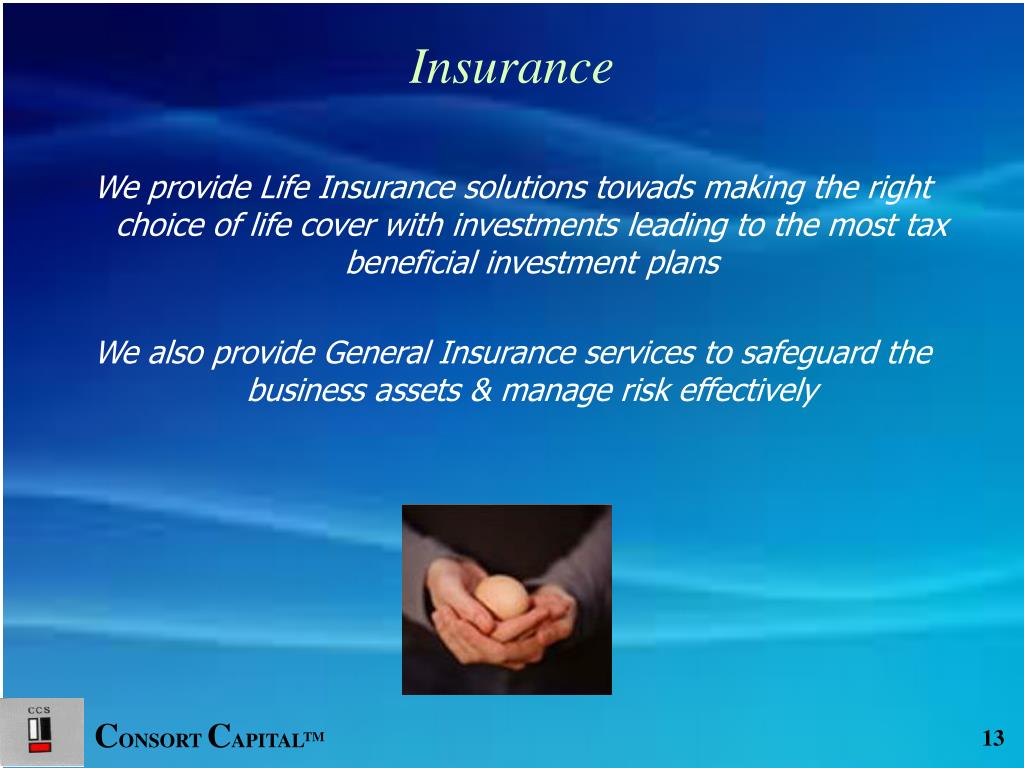 Insurance

We provide Life Insurance solutions towads making the right choice of life cover with investments leading to the most tax beneficial investment plans

We also provide General Insurance services to safeguard the business assets & manage risk effectively

CCS

CONSORT CAPITAL™

13